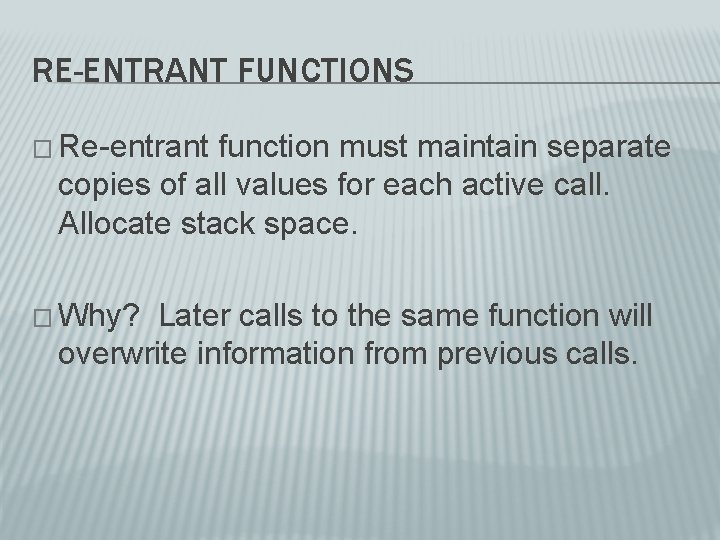 RE-ENTRANT FUNCTIONS

□ Re-entrant function must maintain separate copies of all values for each active call. Allocate stack space.

□ Why? Later calls to the same function will overwrite information from previous calls.